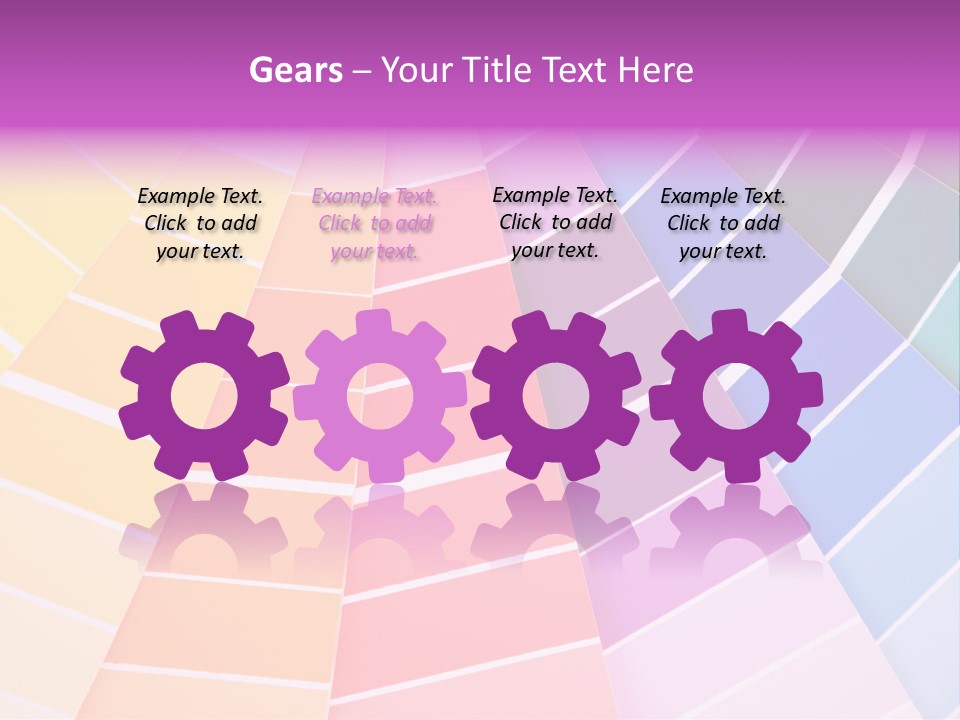 Gears – Your Title Text Here

Example Text. Click to add your text.

Example Text. Click to add your text.

Example Text. Click to add your text.

Example Text. Click to add your text.